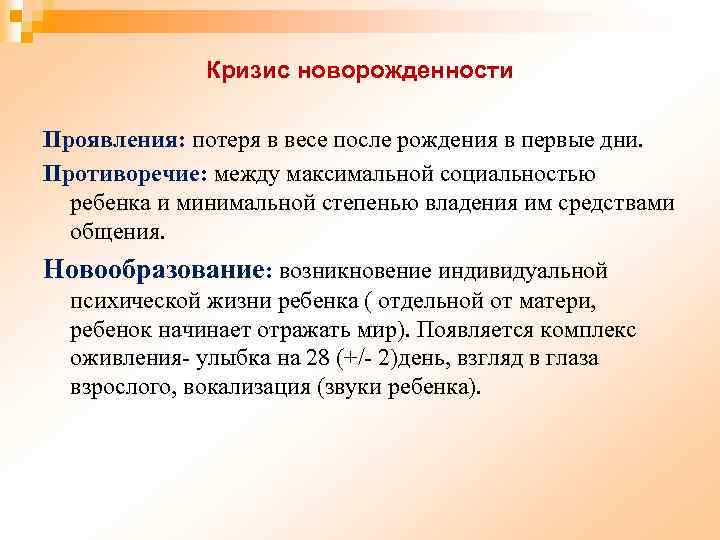 Кризис новорожденности

Проявления: потеря в весе после рождения в первые дни.

Противоречие: между максимальной социальностью ребенка и минимальной степенью владения им средствами общения.

Новообразование: возникновение индивидуальной психической жизни ребенка ( отдельной от матери, ребенок начинает отражать мир). Появляется комплекс оживления- улыбка на 28 (+/- 2)день, взгляд в глаза взрослого, вокализация (звуки ребенка).